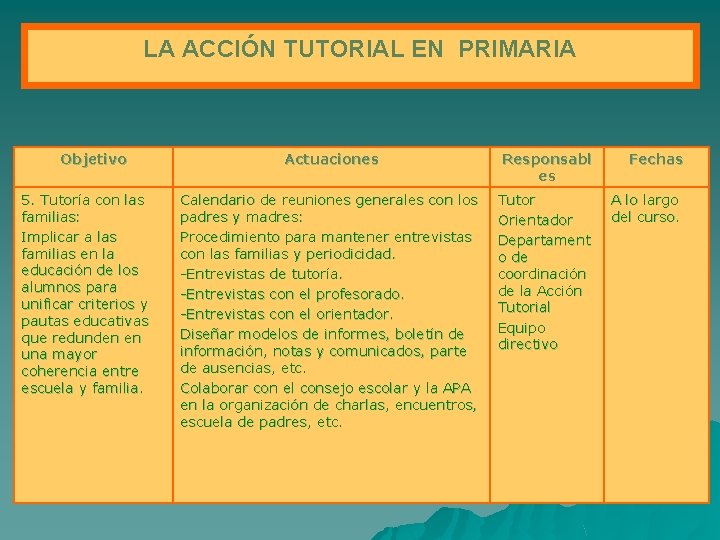 LA ACCIÓN TUTORIAL EN PRIMARIA

| Objetivo | Actuaciones | Responsables | Fechas |
|---|---|---|---|
| 5. Tutoría con las familias: Implicar a las familias en la educación de los alumnos para unificar criterios y pautas educativas que redunden en una mayor coherencia entre escuela y familia. | Calendario de reuniones generales con los padres y madres: Procedimiento para mantener entrevistas con las familias y periodicidad. -Entrevistas de tutoría. -Entrevistas con el profesorado. -Entrevistas con el orientador. Diseñar modelos de informes, boletín de información, notas y comunicados, parte de ausencias, etc. Colaborar con el consejo escolar y la APA en la organización de charlas, encuentros, escuela de padres, etc. | Tutor Orientador Departamento de coordinación de la Acción Tutorial Equipo directivo | A lo largo del curso. |